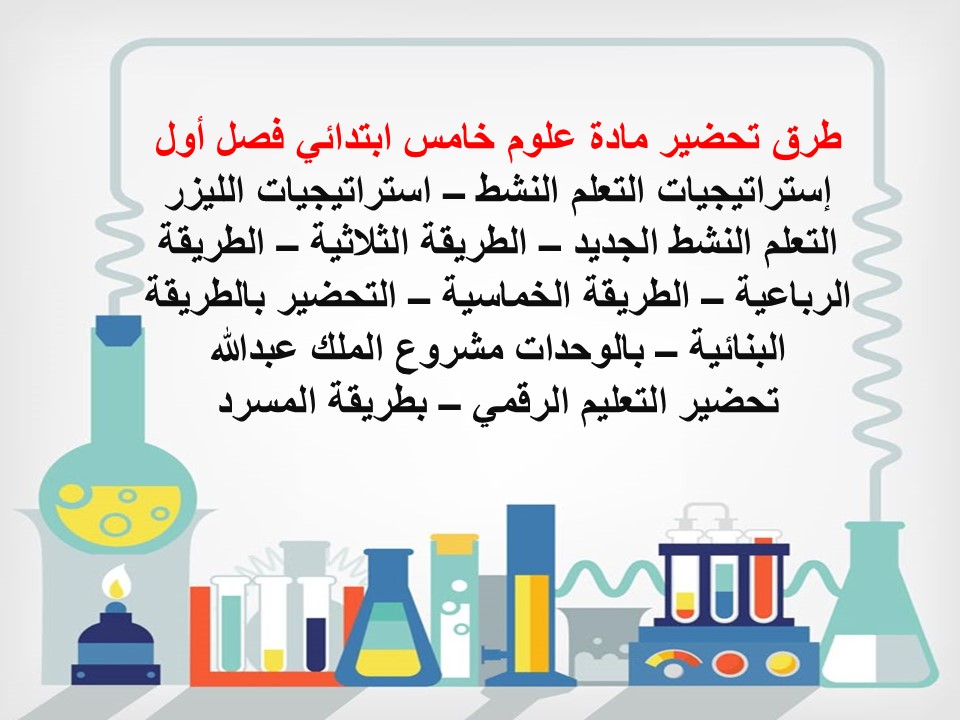 طرق تحضير مادة علوم خامس ابتدائي فصل أول
إستراتيجيات التعلم النشط – استراتيجيات الليزر التعلم النشط الجديد – الطريقة الثلاثية – الطريقة الرباعية – الطريقة الخماسية – التحضير بالطريقة البنائية – بالوحدات مشروع الملك عبدالله
تحضير التعليم الرقمي – بطريقة المسرد